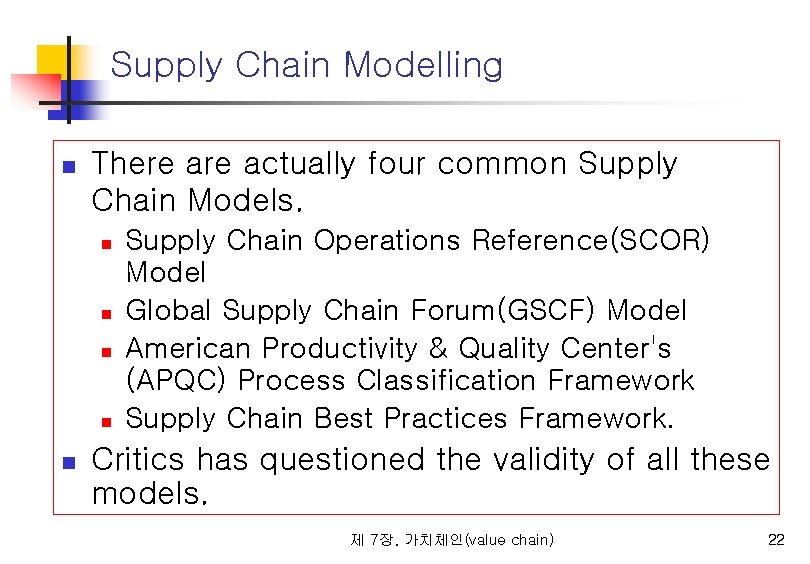 Supply Chain Modelling

There are actually four common Supply Chain Models.

Supply Chain Operations Reference(SCOR) Model

Global Supply Chain Forum(GSCF) Model

American Productivity & Quality Center's (APQC) Process Classification Framework

Supply Chain Best Practices Framework.

Critics has questioned the validity of all these models.

제 7장. 가치체인(value chain)

22